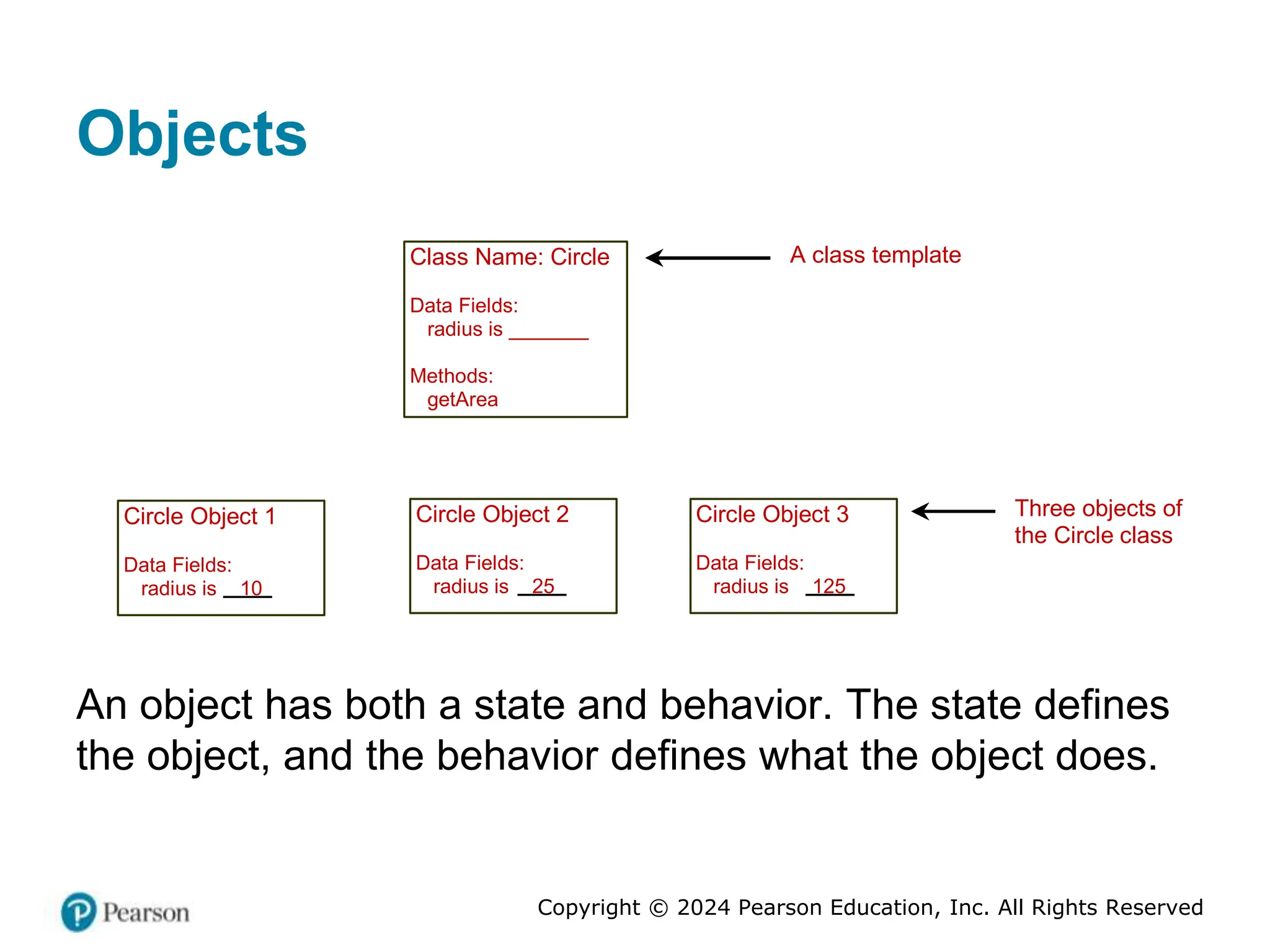 Objects

Class Name: Circle

Data Fields:
radius is _______

Methods:
getArea

A class template

Circle Object 1

Data Fields:
radius is 10

Circle Object 2

Data Fields:
radius is 25

Circle Object 3

Data Fields:
radius is 125

Three objects of the Circle class

An object has both a state and behavior. The state defines the object, and the behavior defines what the object does.

Pearson

Copyright © 2024 Pearson Education, Inc. All Rights Reserved